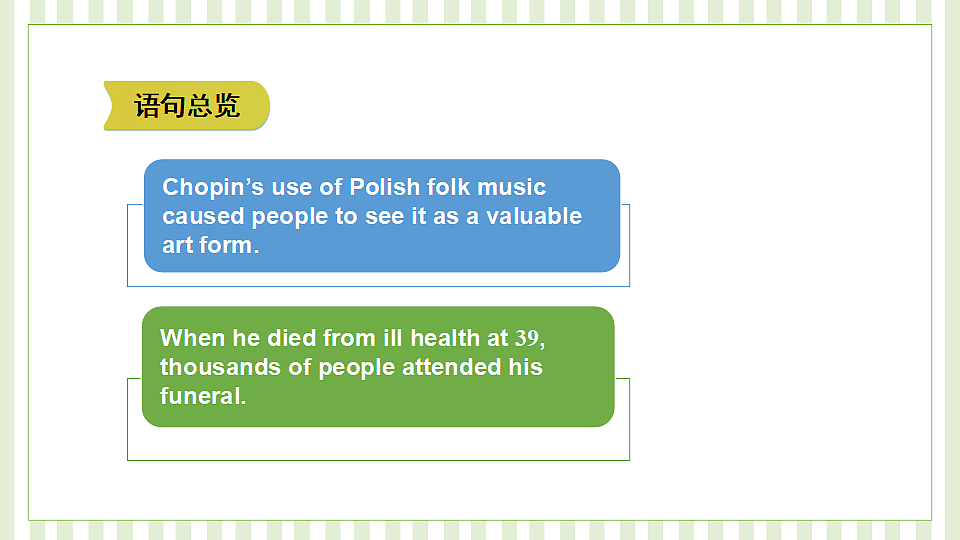 语句总览

Chopin's use of Polish folk music caused people to see it as a valuable art form.

When he died from ill health at 39, thousands of people attended his funeral.